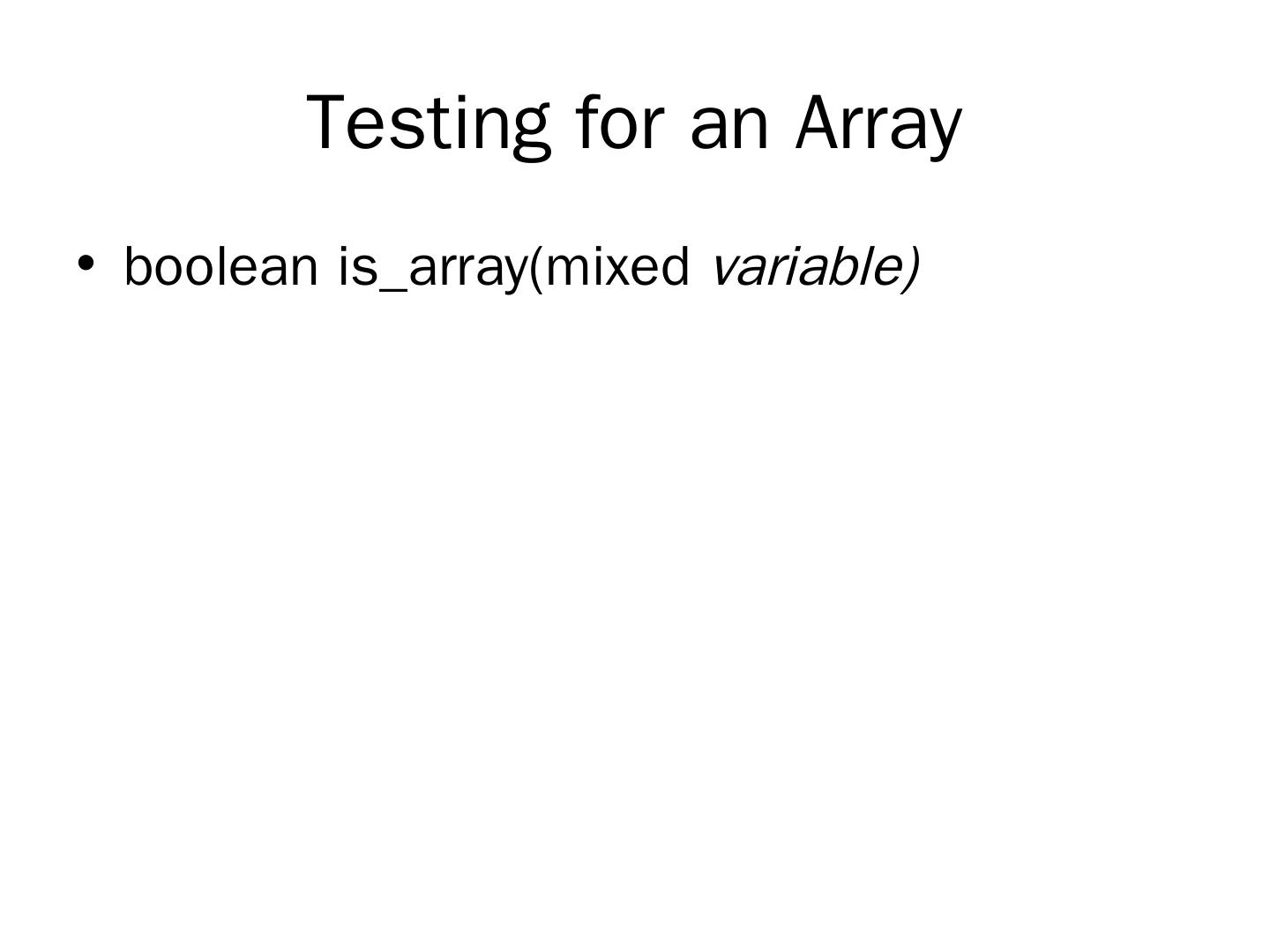 Testing for an Array

• boolean is_array(mixed variable)